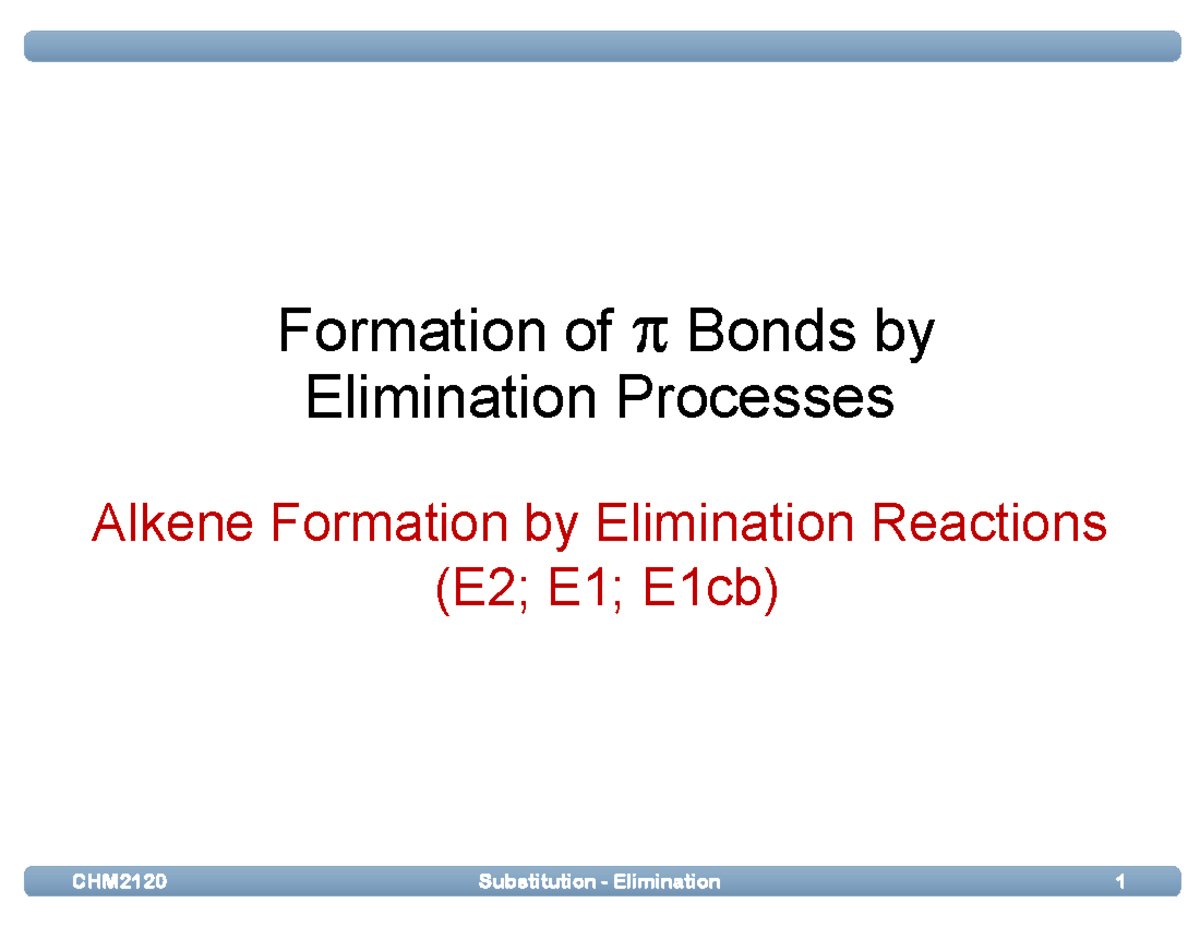 Formation of $\pi$ Bonds by Elimination Processes

Alkene Formation by Elimination Reactions (E2; E1; E1cb)

CHM2120 Substitution - Elimination 1